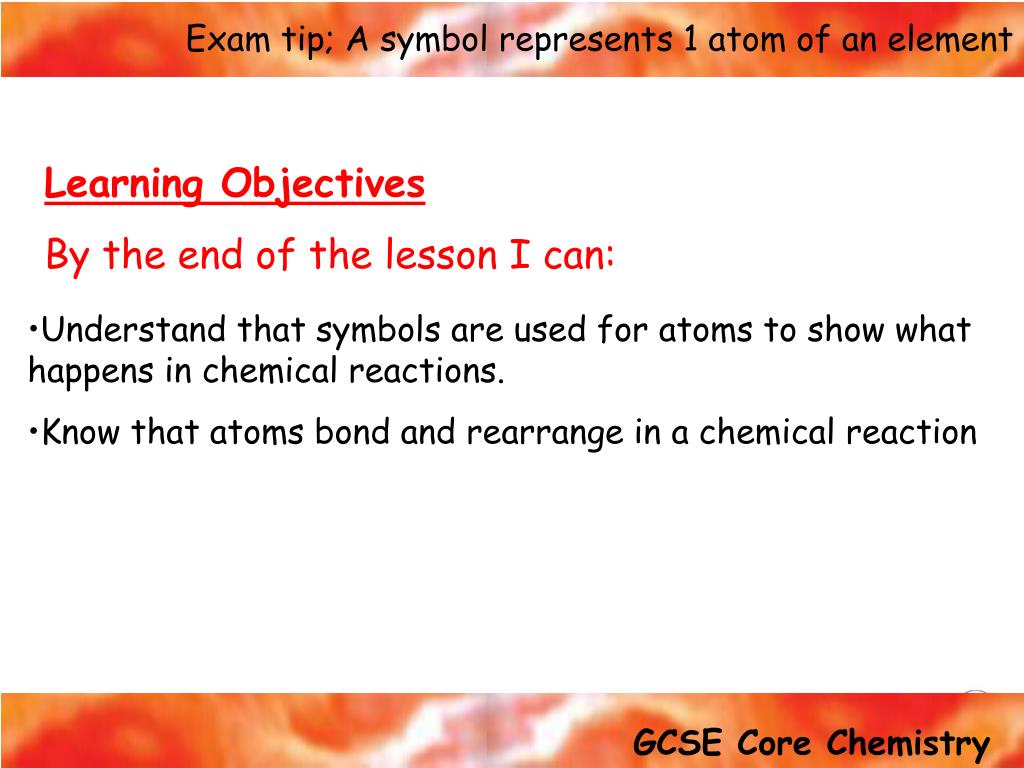 Exam tip; A symbol represents 1 atom of an element

Learning Objectives

By the end of the lesson I can:

•Understand that symbols are used for atoms to show what happens in chemical reactions.

•Know that atoms bond and rearrange in a chemical reaction

GCSE Core Chemistry